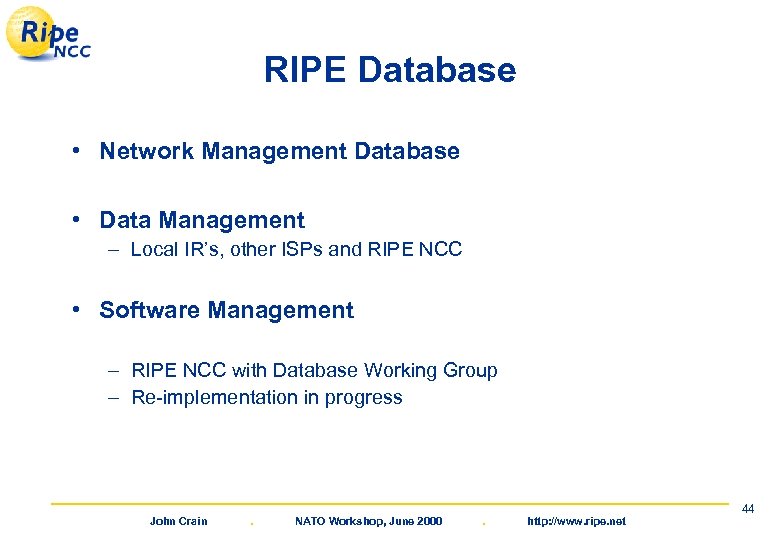 Ripe NCC

RIPE Database

• Network Management Database

• Data Management
– Local IR's, other ISPs and RIPE NCC

• Software Management

– RIPE NCC with Database Working Group
– Re-implementation in progress

44

John Crain . NATO Workshop, June 2000 . http://www.ripe.net